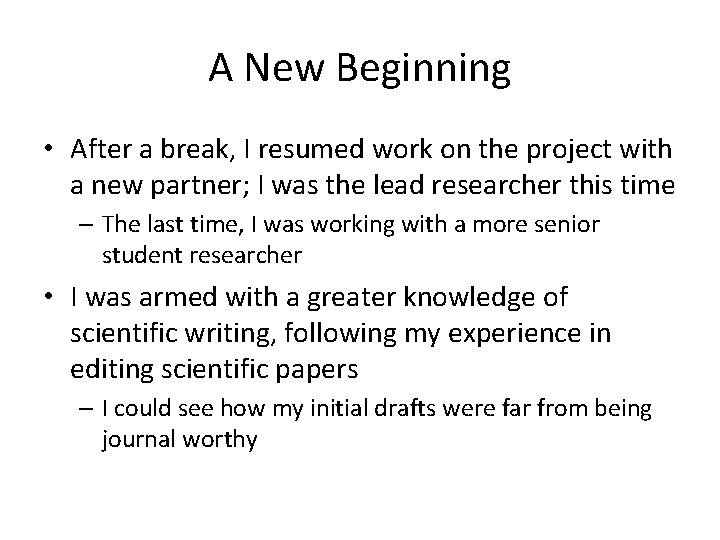 A New Beginning

• After a break, I resumed work on the project with a new partner; I was the lead researcher this time
– The last time, I was working with a more senior student researcher

• I was armed with a greater knowledge of scientific writing, following my experience in editing scientific papers
– I could see how my initial drafts were far from being journal worthy